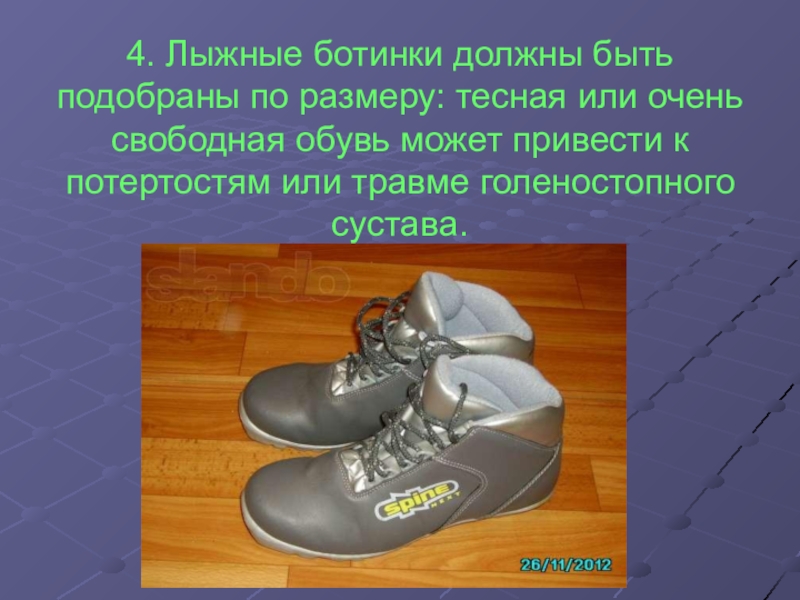 4. Лыжные ботинки должны быть подобраны по размеру: тесная или очень свободная обувь может привести к потертостям или травме голеностопного сустава.

slando

Spine NEXT

26/11/2012